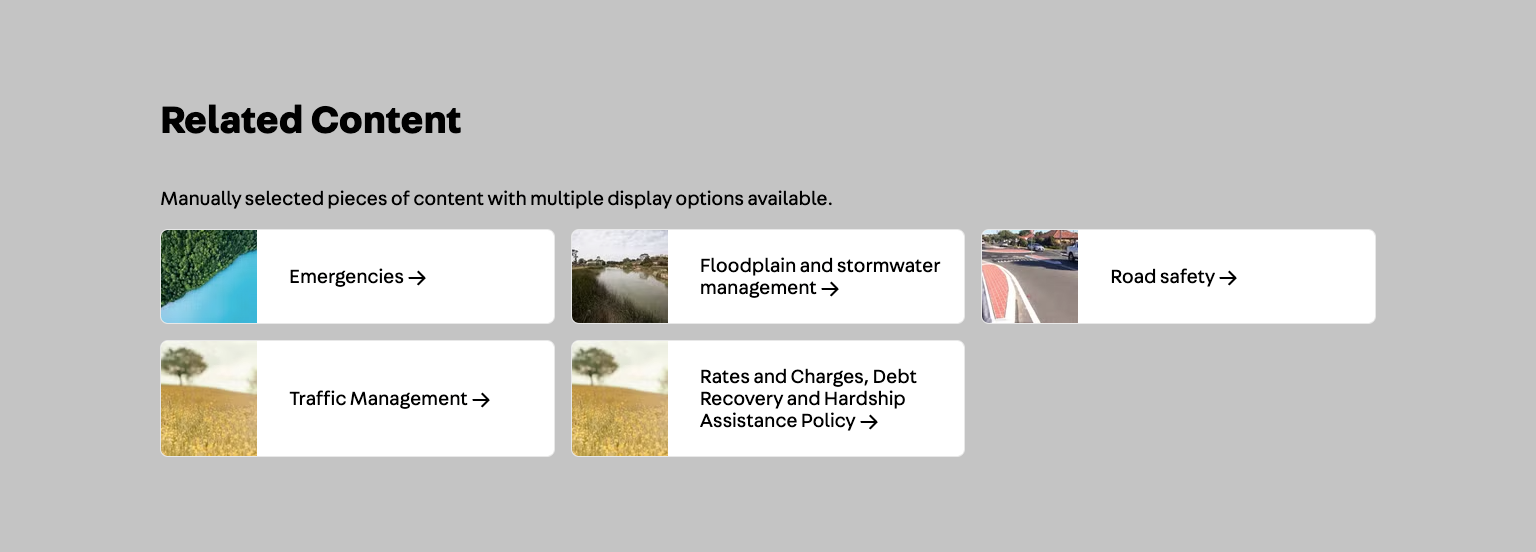 Related Content

Manually selected pieces of content with multiple display options available.

Emergencies →

Floodplain and stormwater management →

Road safety →

Traffic Management →

Rates and Charges, Debt Recovery and Hardship Assistance Policy →